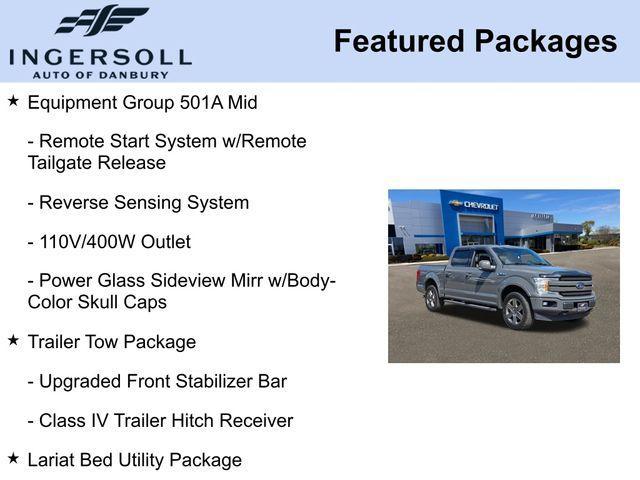 INGERSOLL
AUTO OF DANBURY

Featured Packages

★ Equipment Group 501A Mid

- Remote Start System w/Remote Tailgate Release

- Reverse Sensing System

- 110V/400W Outlet

- Power Glass Sideview Mirr w/Body-Color Skull Caps

★ Trailer Tow Package

- Upgraded Front Stabilizer Bar

- Class IV Trailer Hitch Receiver

★ Lariat Bed Utility Package

CHEVROLET